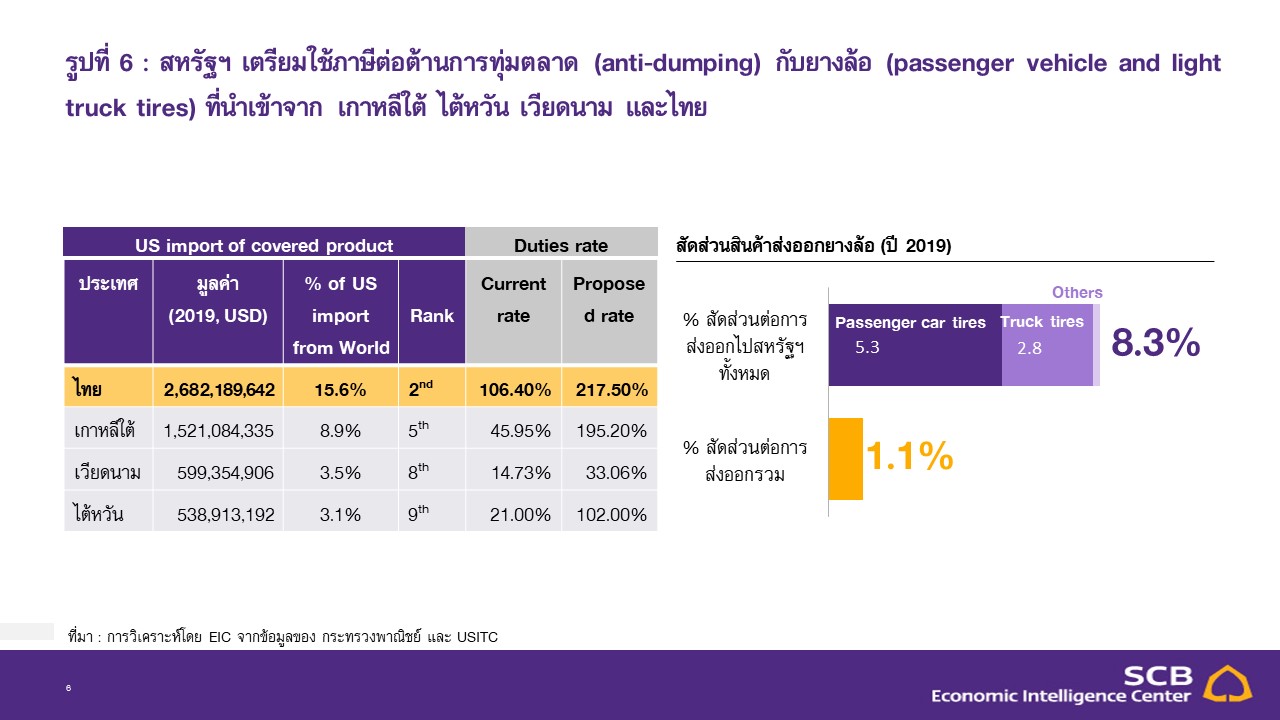 รูปที่ 6 : สหรัฐฯ เตรียมใช้ภาษีต่อต้านการทุ่มตลาด (anti-dumping) กับยางล้อ (passenger vehicle and light truck tires) ที่นำเข้าจาก เกาหลีใต้ ไต้หวัน เวียดนาม และไทย

| US import of covered product | | | | Duties rate | |
|---|---|---|---|---|---|
| ประเทศ | มูลค่า (2019, USD) | % of US import from World | Rank | Current rate | Proposed rate |
| ไทย | 2,682,189,642 | 15.6% | 2$^{nd}$ | 106.40% | 217.50% |
| เกาหลีใต้ | 1,521,084,335 | 8.9% | 5$^{th}$ | 45.95% | 195.20% |
| เวียดนาม | 599,354,906 | 3.5% | 8$^{th}$ | 14.73% | 33.06% |
| ไต้หวัน | 538,913,192 | 3.1% | 9$^{th}$ | 21.00% | 102.00% |

สัดส่วนสินค้าส่งออกยางล้อ (ปี 2019)

Others

% สัดส่วนต่อการส่งออกไปสหรัฐฯ ทั้งหมด

Passenger car tires 5.3

Truck tires 2.8

8.3%

% สัดส่วนต่อการส่งออกรวม

1.1%

ที่มา : การวิเคราะห์โดย EIC จากข้อมูลของ กระทรวงพาณิชย์ และ USITC

6

SCB
Economic Intelligence Center